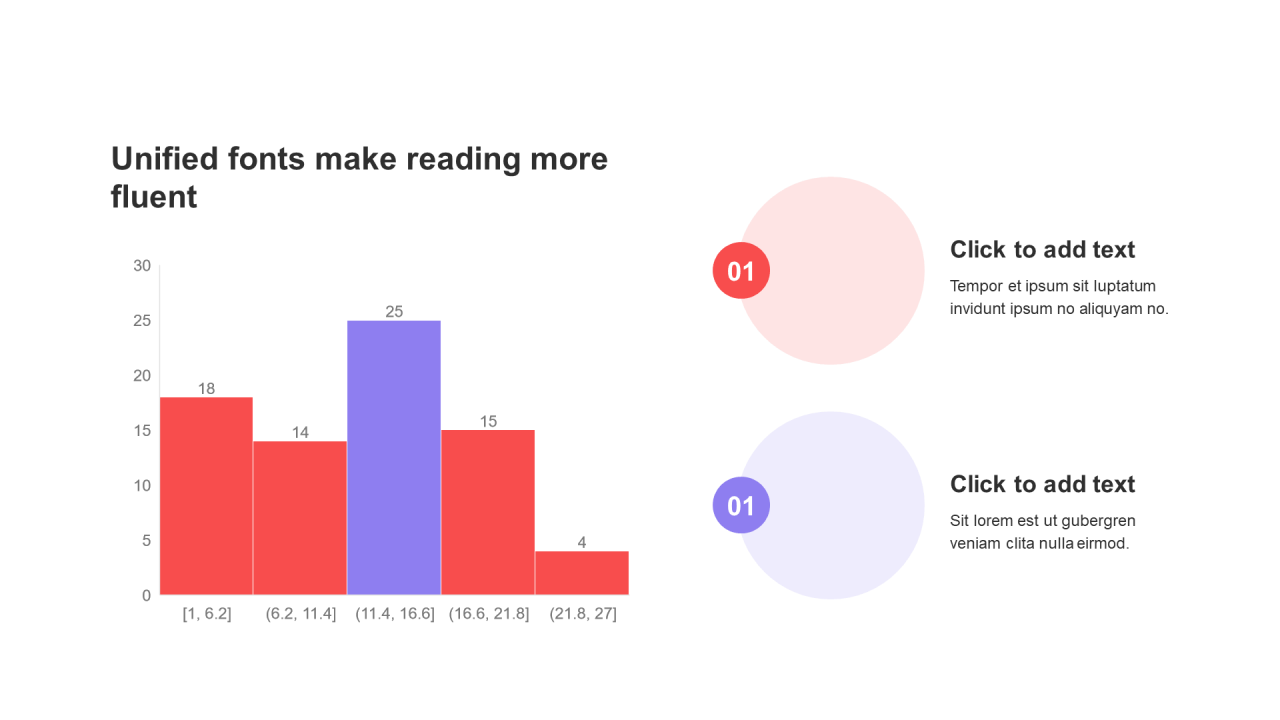 Unified fonts make reading more fluent

30
25
20
15
10
5
0

18
14
25
15
4

[1, 6.2]
(6.2, 11.4]
(11.4, 16.6]
(16.6, 21.8]
(21.8, 27]

01

Click to add text

Tempor et ipsum sit luptatum invidunt ipsum no aliquyam no.

01

Click to add text

Sit lorem est ut gubergren veniam clita nulla eirmod.